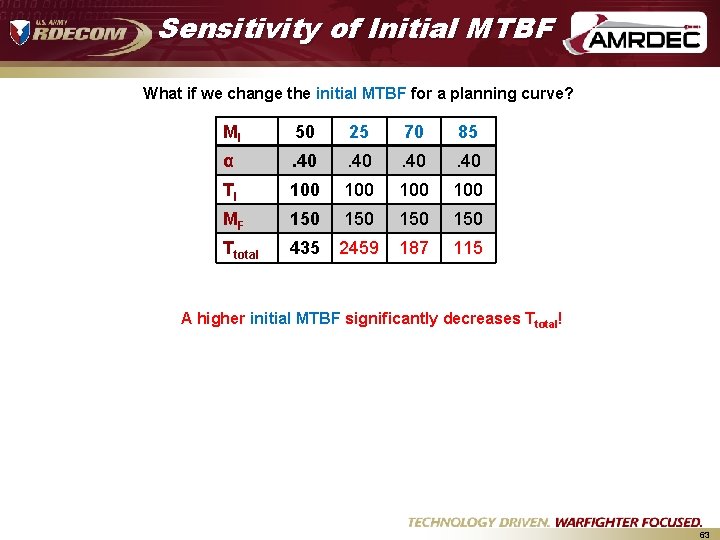 U.S. ARMY RDECOM

Sensitivity of Initial MTBF

AMRDEC

What if we change the initial MTBF for a planning curve?

| $M_I$ | 50 | 25 | 70 | 85 |
|---|---|---|---|---|
| α | .40 | .40 | .40 | .40 |
| $T_I$ | 100 | 100 | 100 | 100 |
| $M_F$ | 150 | 150 | 150 | 150 |
| $T_{total}$ | 435 | 2459 | 187 | 115 |

A higher initial MTBF significantly decreases $T_{total}$!

TECHNOLOGY DRIVEN. WARFIGHTER FOCUSED.

63